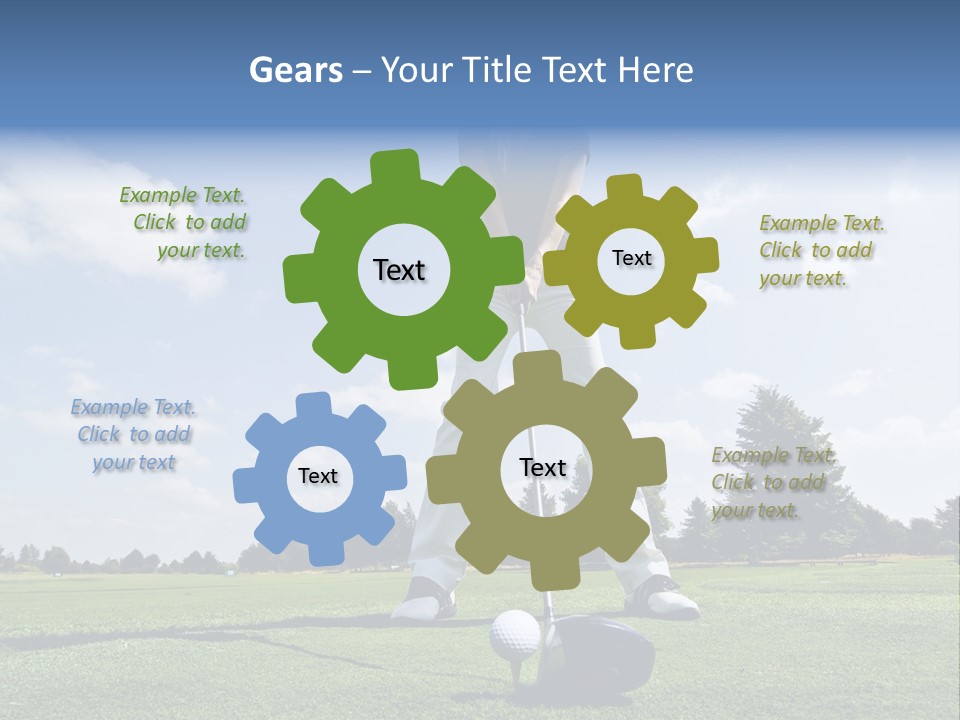 Gears – Your Title Text Here

Example Text. Click to add your text.

Text

Text

Example Text. Click to add your text.

Example Text. Click to add your text

Text

Text

Example Text. Click to add your text.